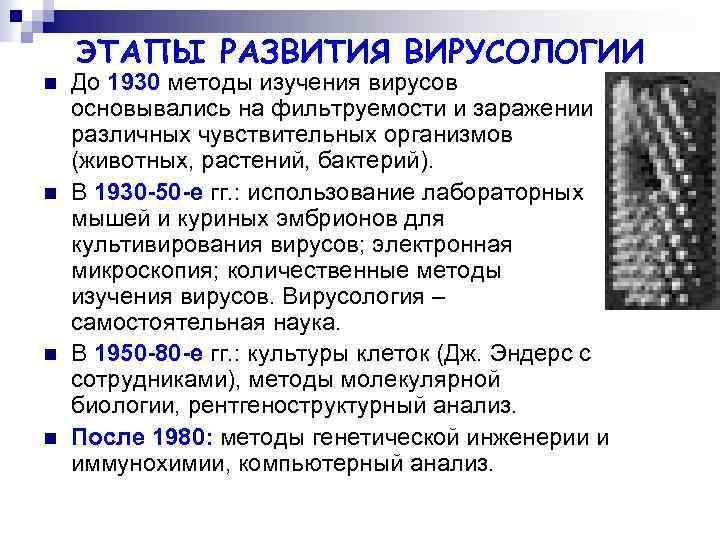 ЭТАПЫ РАЗВИТИЯ ВИРУСОЛОГИИ

До 1930 методы изучения вирусов основывались на фильтруемости и заражении различных чувствительных организмов (животных, растений, бактерий).

В 1930-50-е гг.: использование лабораторных мышей и куриных эмбрионов для культивирования вирусов; электронная микроскопия; количественные методы изучения вирусов. Вирусология – самостоятельная наука.

В 1950-80-е гг.: культуры клеток (Дж. Эндерс с сотрудниками), методы молекулярной биологии, рентгеноструктурный анализ.

После 1980: методы генетической инженерии и иммунохимии, компьютерный анализ.